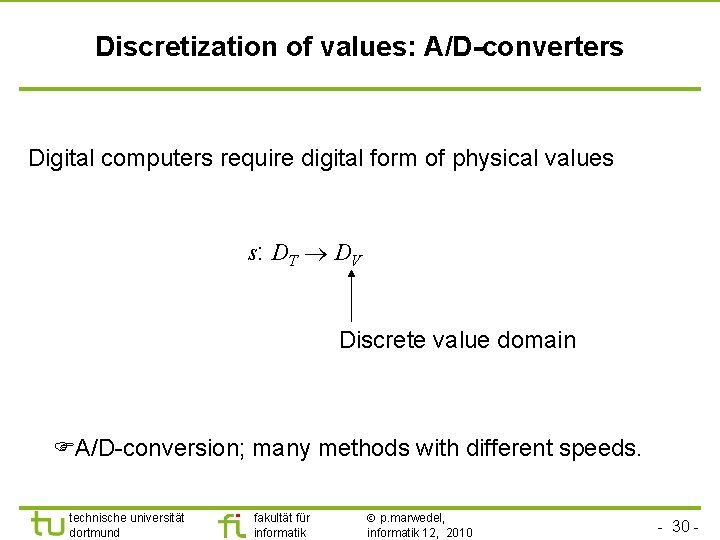 Discretization of values: A/D-converters

Digital computers require digital form of physical values

$s: D_T \rightarrow D_V$

Discrete value domain

☞A/D-conversion; many methods with different speeds.

tu technische universität dortmund

fi fakultät für informatik

© p.marwedel, informatik 12, 2010

- 30 -